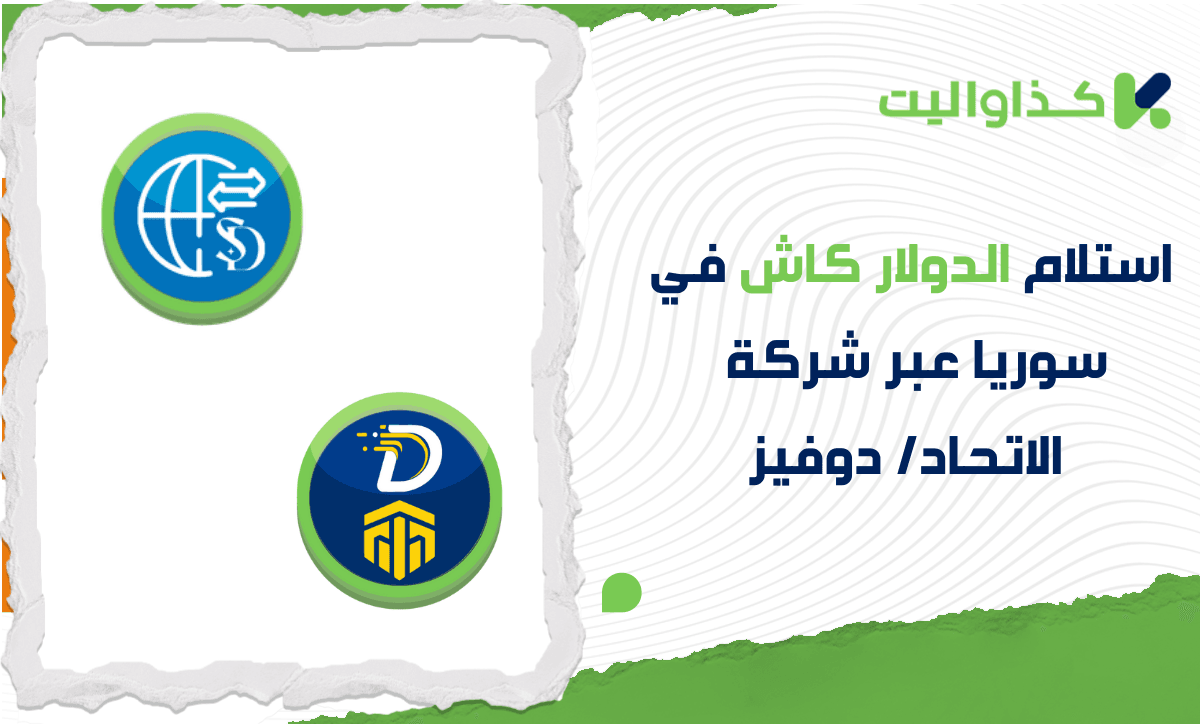 كذاواليت

استلام الدولار كاش في سوريا عبر شركة الاتحاد/ دوفيز